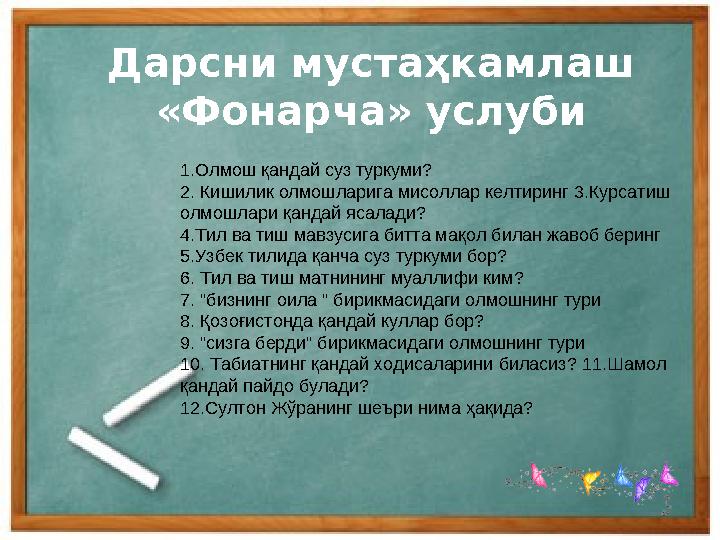 Дарсни мустаҳкамлаш «Фонарча» услуби

1.Олмош қандай суз туркуми?
2. Кишилик олмошларига мисоллар келтиринг 3.Курсатиш олмошлари қандай ясалади?
4.Тил ва тиш мавзусига битта мақол билан жавоб беринг
5.Узбек тилида қанча суз туркуми бор?
6. Тил ва тиш матнининг муаллифи ким?
7. "бизнинг оила " бирикмасидаги олмошнинг тури
8. Қозоғистонда қандай куллар бор?
9. "сизга берди" бирикмасидаги олмошнинг тури
10. Табиатнинг қандай ходисаларини биласиз? 11.Шамол қандай пайдо булади?
12.Султон Жўранинг шеъри нима ҳақида?